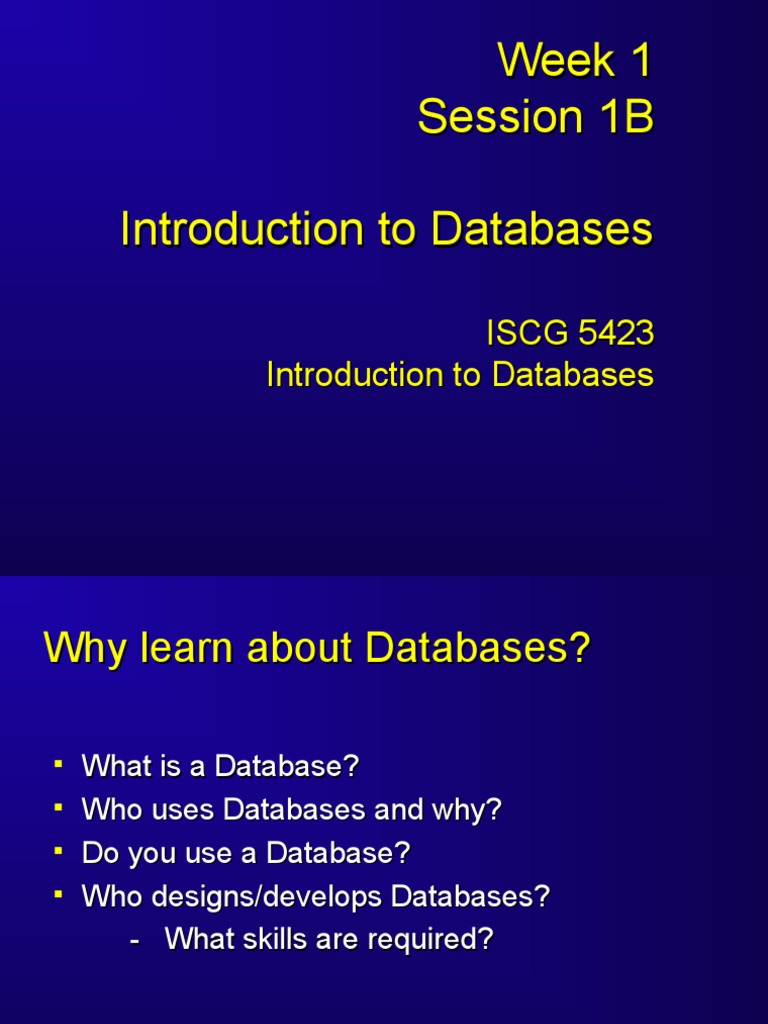 Week 1
Session 1B

Introduction to Databases

ISCG 5423
Introduction to Databases

Why learn about Databases?

▪ What is a Database?
▪ Who uses Databases and why?
▪ Do you use a Database?
▪ Who designs/develops Databases?
- What skills are required?